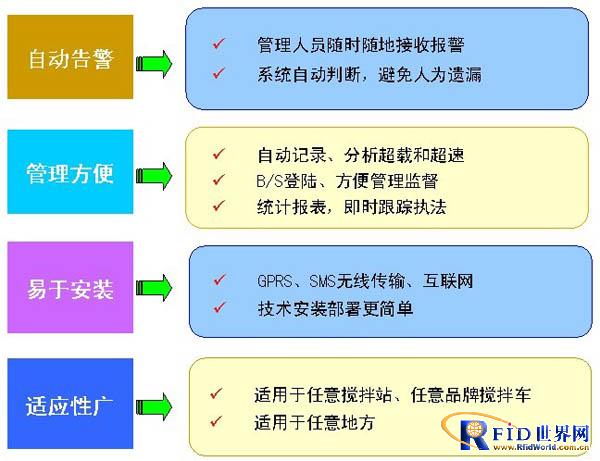 自动告警

✓ 管理人员随时随地接收报警
✓ 系统自动判断，避免人为遗漏

管理方便

✓ 自动记录、分析超载和超速
✓ B/S登陆、方便管理监督
✓ 统计报表，即时跟踪执法

易于安装

✓ GPRS、SMS无线传输、互联网
✓ 技术安装部署更简单

适应性广

✓ 适用于任意搅拌站、任意品牌搅拌车
✓ 适用于任意地方

RFID世界网
www.RfidWorld.com.cn